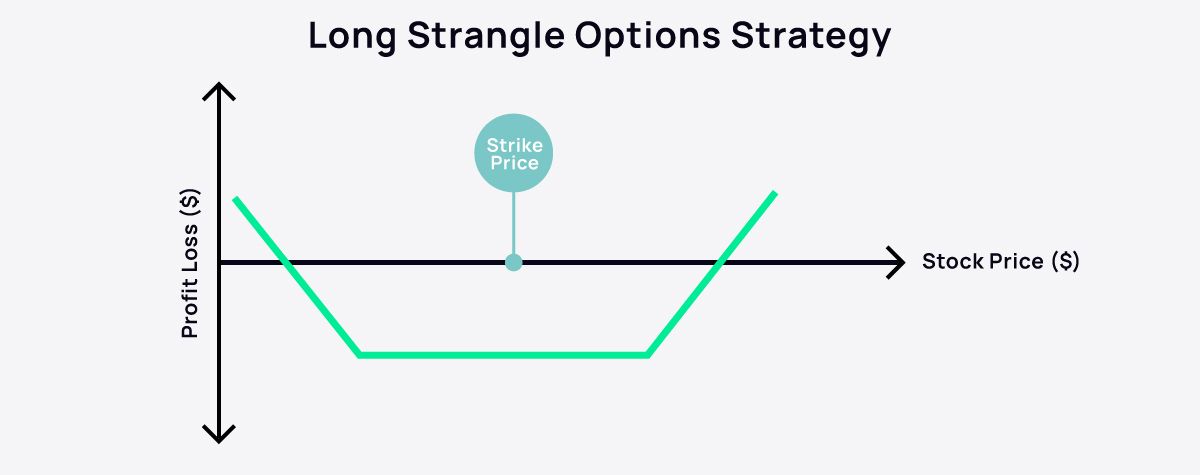 Long Strangle Options Strategy

Strike Price

Profit Loss ($)

Stock Price ($)